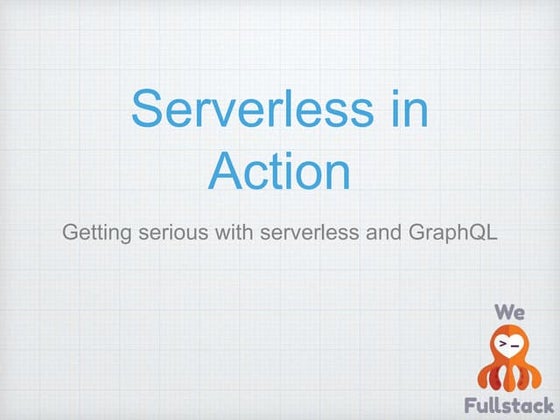 Serverless in Action

Getting serious with serverless and GraphQL

We
>_
Fullstack